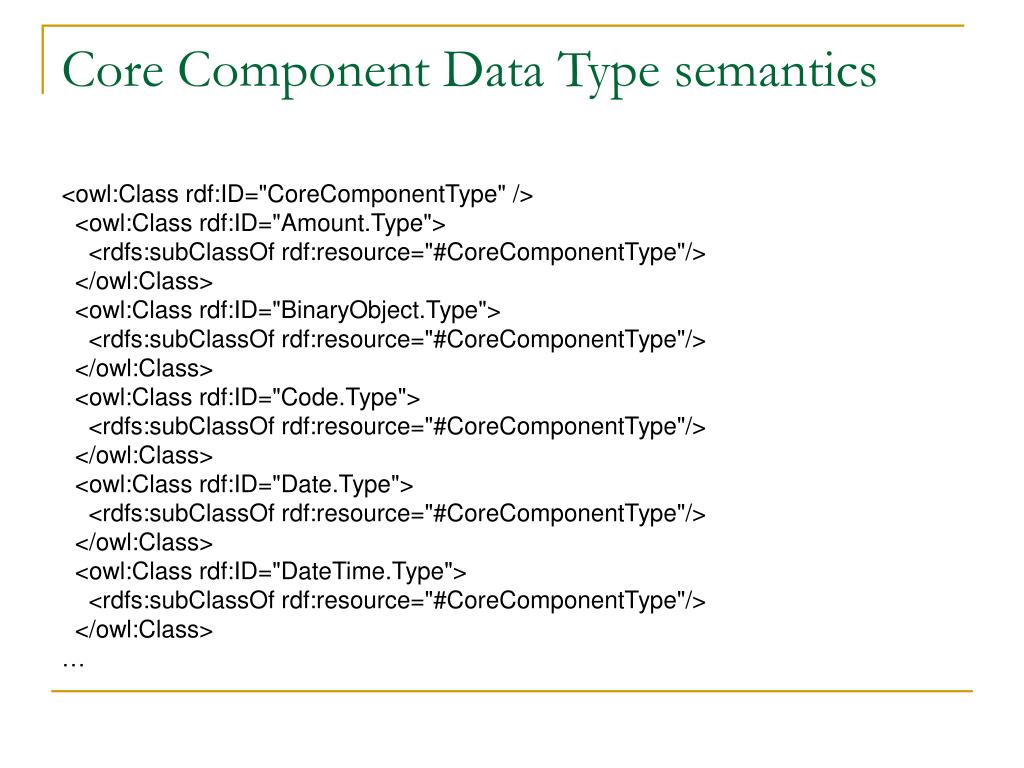 Core Component Data Type semantics

<owl:Class rdf:ID="CoreComponentType" />
<owl:Class rdf:ID="Amount.Type">
<rdfs:subClassOf rdf:resource="#CoreComponentType"/>
</owl:Class>
<owl:Class rdf:ID="BinaryObject.Type">
<rdfs:subClassOf rdf:resource="#CoreComponentType"/>
</owl:Class>
<owl:Class rdf:ID="Code.Type">
<rdfs:subClassOf rdf:resource="#CoreComponentType"/>
</owl:Class>
<owl:Class rdf:ID="Date.Type">
<rdfs:subClassOf rdf:resource="#CoreComponentType"/>
</owl:Class>
<owl:Class rdf:ID="DateTime.Type">
<rdfs:subClassOf rdf:resource="#CoreComponentType"/>
</owl:Class>
…